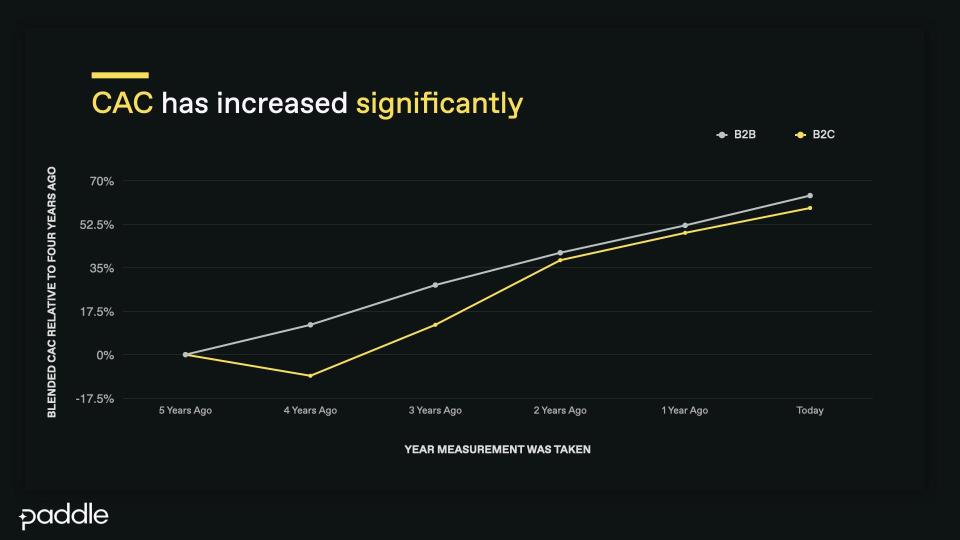 CAC has increased significantly

B2B
B2C

BLENDED CAC RELATIVE TO FOUR YEARS AGO

70%
52.5%
35%
17.5%
0%
-17.5%

5 Years Ago
4 Years Ago
3 Years Ago
2 Years Ago
1 Year Ago
Today

YEAR MEASUREMENT WAS TAKEN

paddle